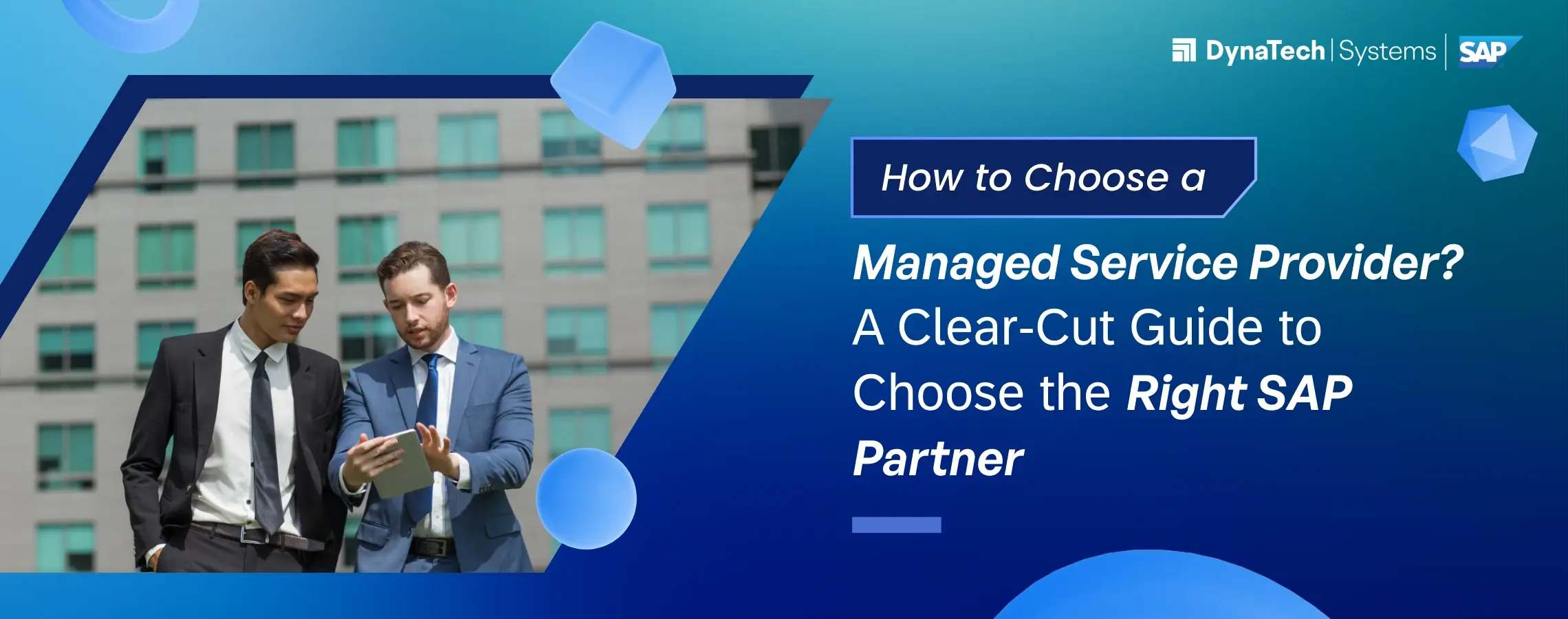 DynaTech | Systems | SAP

How to Choose a

Managed Service Provider? A Clear-Cut Guide to Choose the Right SAP Partner